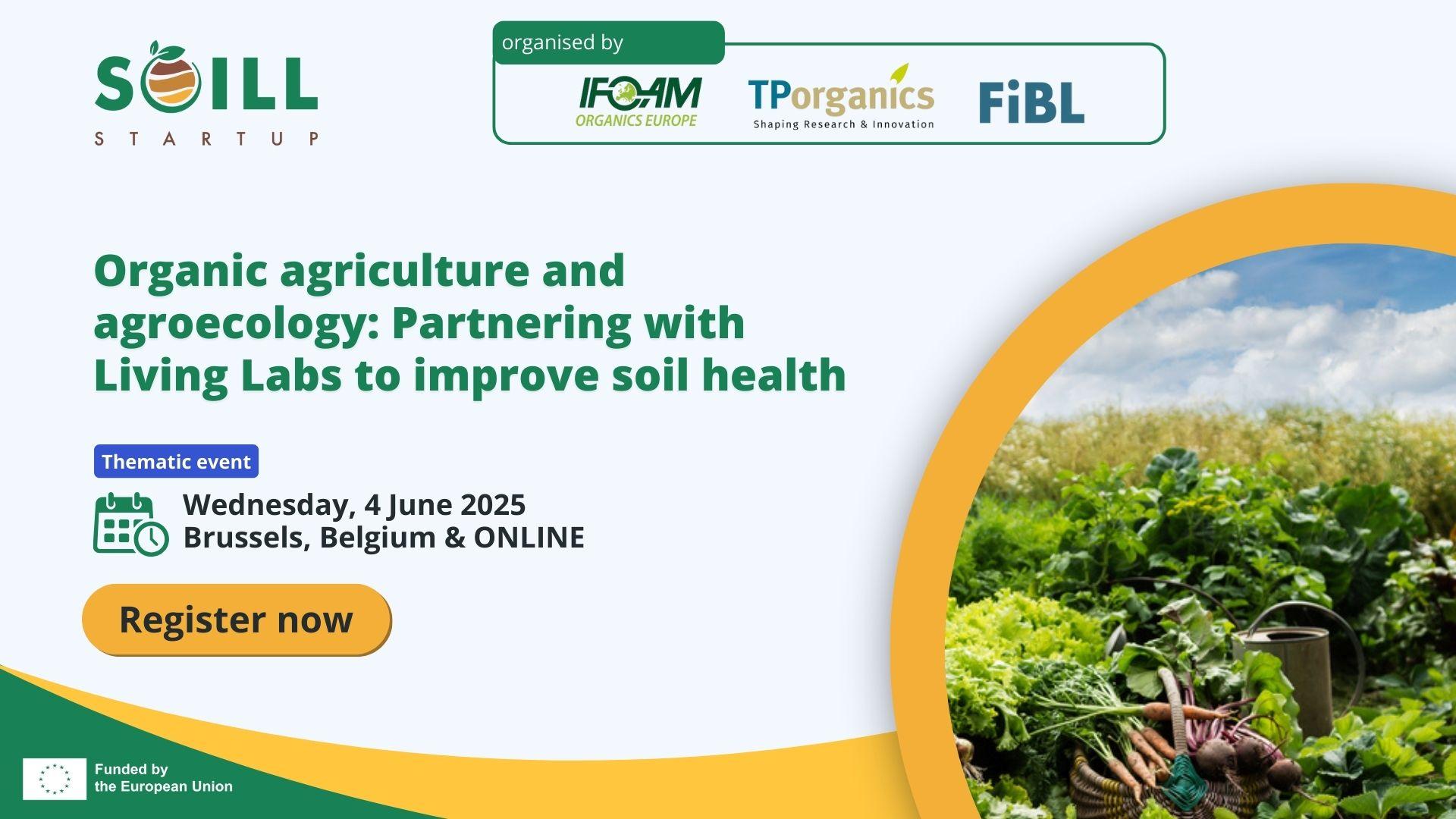 SOILL
STARTUP

organised by

IFOAM
ORGANICS EUROPE

TPorganics
Shaping Research & Innovation

FiBL

Organic agriculture and agroecology: Partnering with Living Labs to improve soil health

Thematic event

Wednesday, 4 June 2025
Brussels, Belgium & ONLINE

Register now

Funded by the European Union